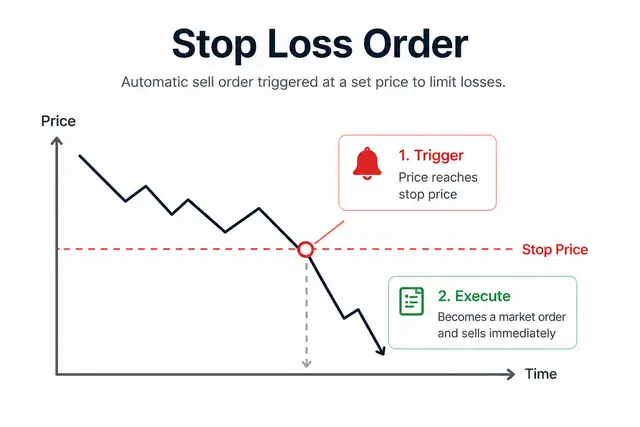 Stop Loss Order

Automatic sell order triggered at a set price to limit losses.

Price

1. Trigger
Price reaches stop price

Stop Price

2. Execute
Becomes a market order and sells immediately

Time